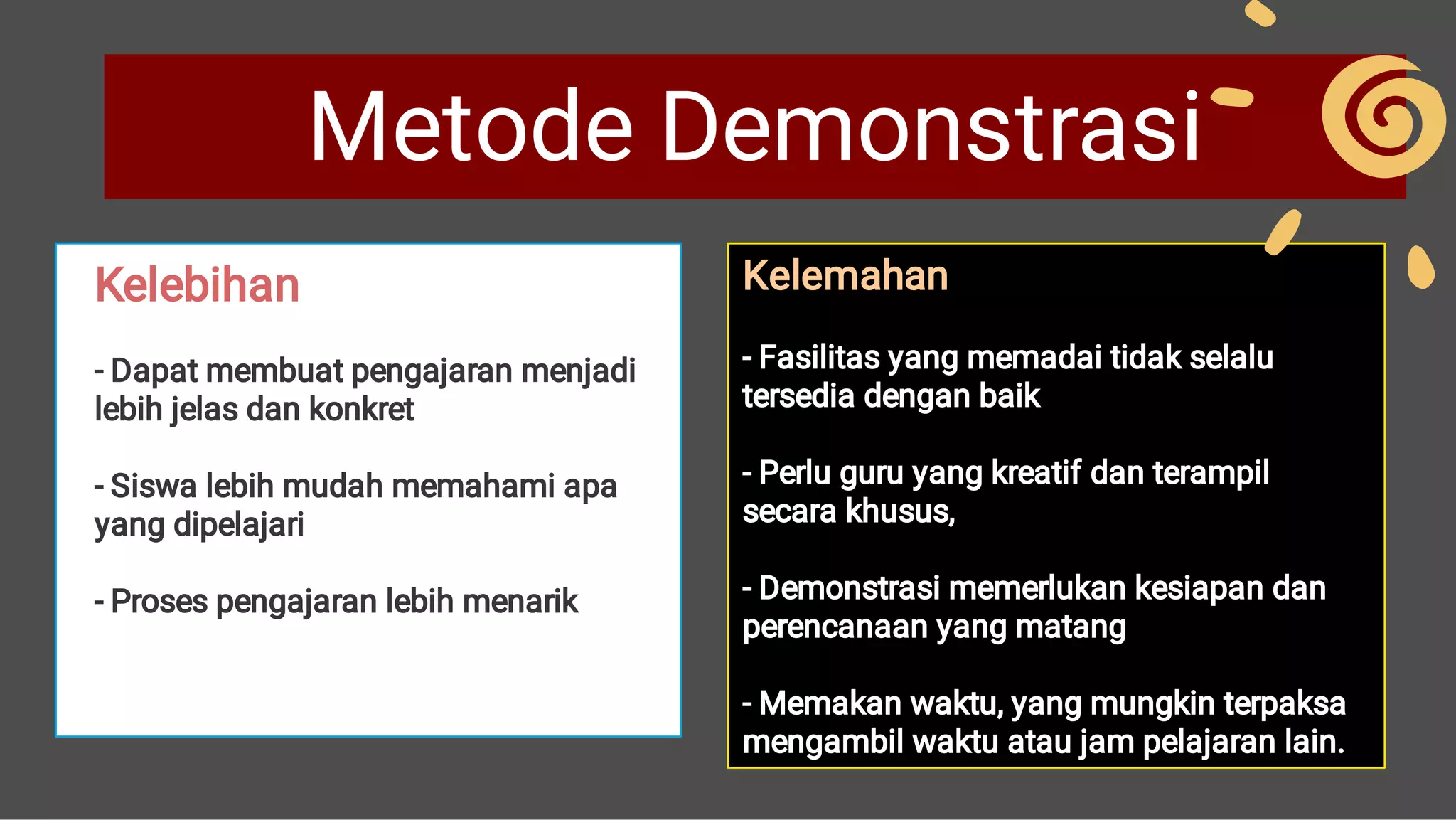 Metode Demonstrasi

Kelebihan

- Dapat membuat pengajaran menjadi lebih jelas dan konkret

- Siswa lebih mudah memahami apa yang dipelajari

- Proses pengajaran lebih menarik

Kelemahan

- Fasilitas yang memadai tidak selalu tersedia dengan baik

- Perlu guru yang kreatif dan terampil secara khusus,

- Demonstrasi memerlukan kesiapan dan perencanaan yang matang

- Memakan waktu, yang mungkin terpaksa mengambil waktu atau jam pelajaran lain.